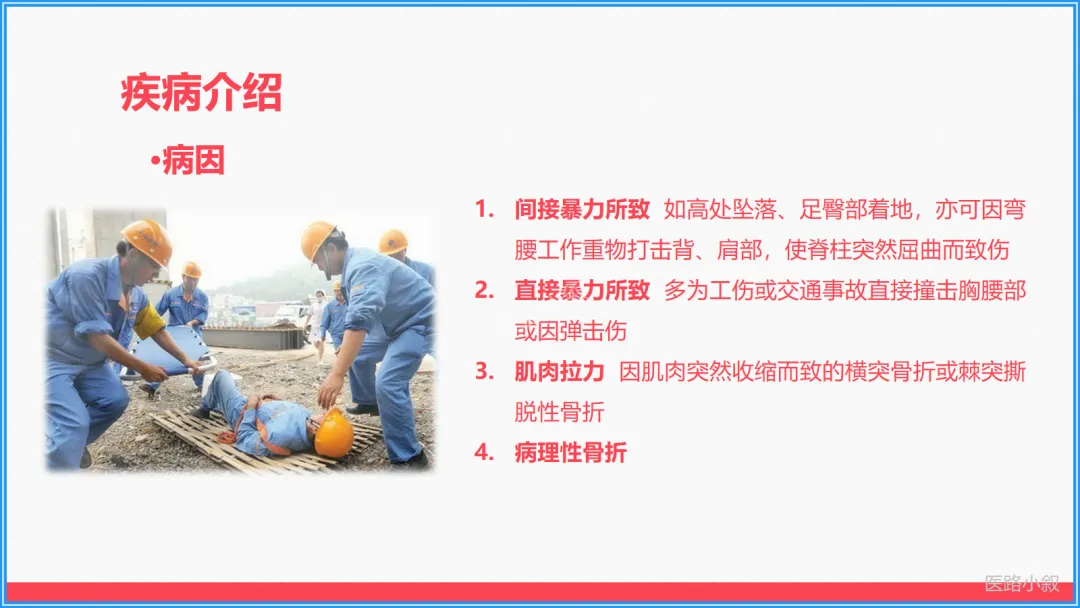 疾病介绍

•病因

1. 间接暴力所致 如高处坠落、足臀部着地，亦可因弯腰工作重物打击背、肩部，使脊柱突然屈曲而致伤

2. 直接暴力所致 多为工伤或交通事故直接撞击胸腰部或因弹击伤

3. 肌肉拉力 因肌肉突然收缩而致的横突骨折或棘突撕脱性骨折

4. 病理性骨折

医路小叙